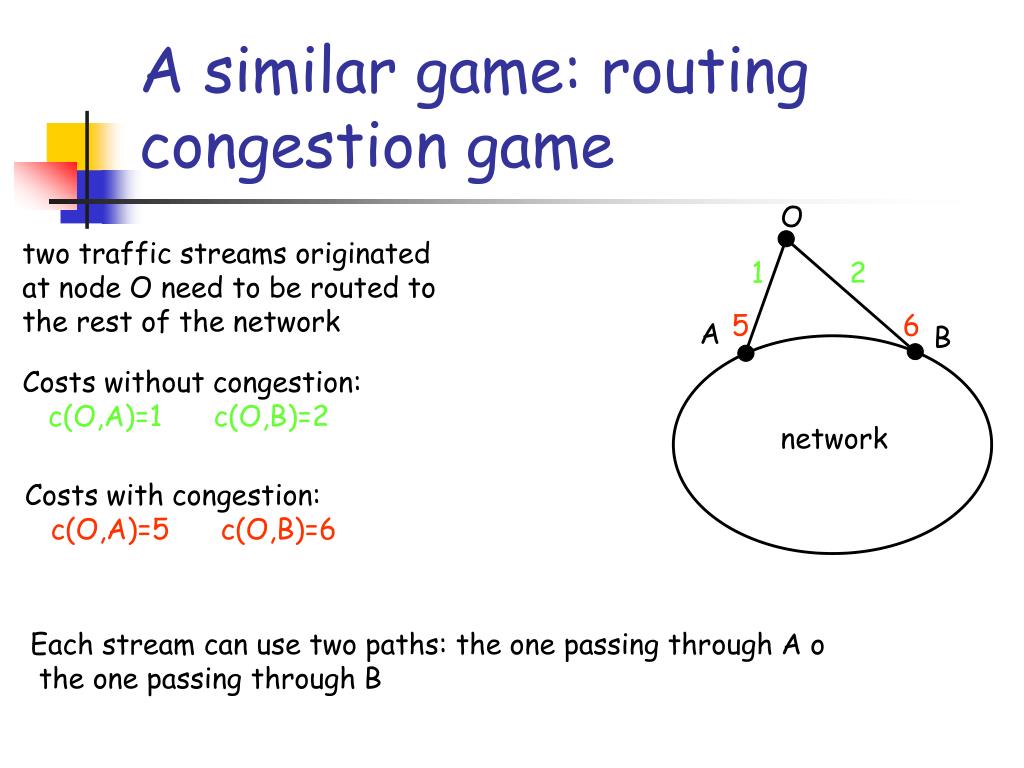 A similar game: routing congestion game

two traffic streams originated at node O need to be routed to the rest of the network

Costs without congestion:
c(O,A)=1 c(O,B)=2

Costs with congestion:
c(O,A)=5 c(O,B)=6

Each stream can use two paths: the one passing through A o the one passing through B

O
1
2
A
5
6
B
network